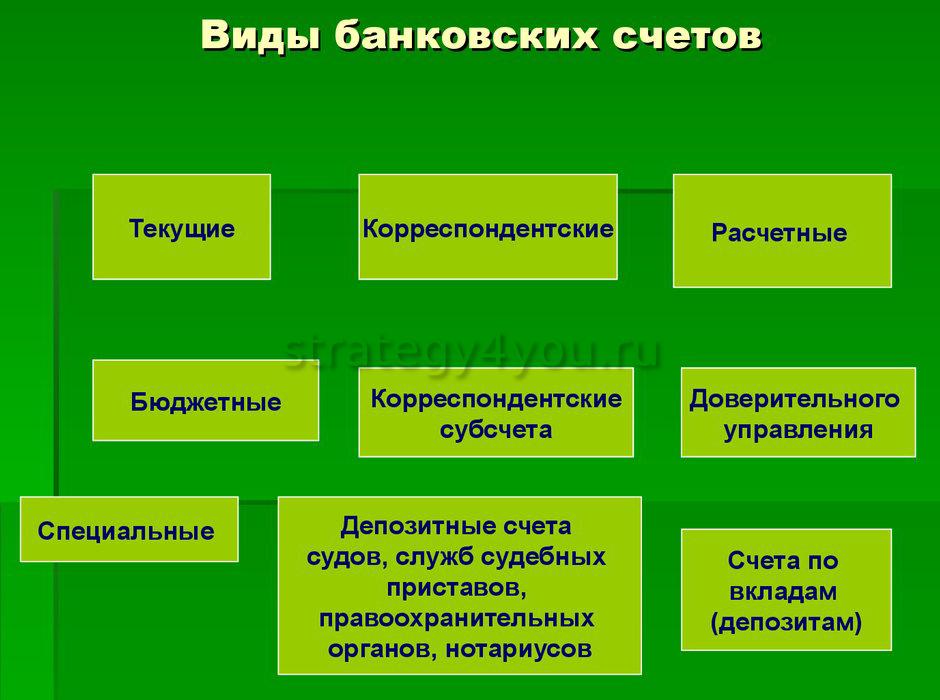 Виды банковских счетов

Текущие

Корреспондентские

Расчетные

strategy4you.ru

Бюджетные

Корреспондентские субсчета

Доверительного управления

Специальные

Депозитные счета судов, служб судебных приставов, правоохранительных органов, нотариусов

Счета по вкладам (депозитам)